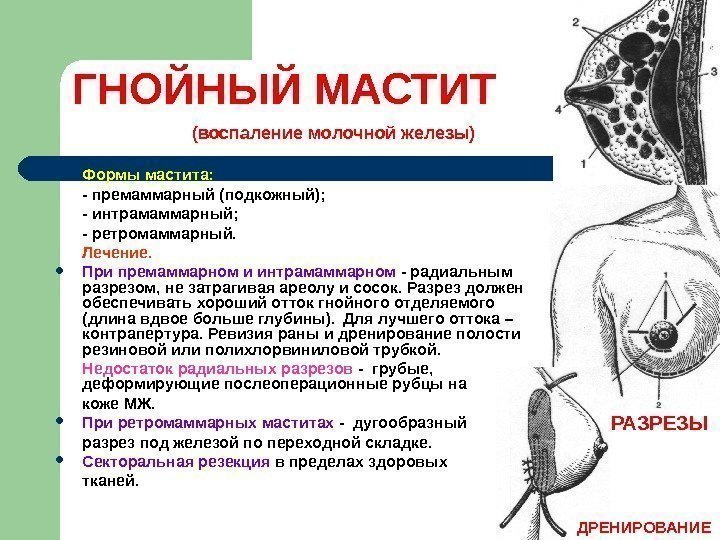 ГНОЙНЫЙ МАСТИТ

(воспаление молочной железы)

Формы мастита:
- премаммарный (подкожный);
- интрамаммарный;
- ретромаммарный.

Лечение.

- При премаммарном и интрамаммарном - радиальным разрезом, не затрагивая ареолу и сосок. Разрез должен обеспечивать хороший отток гнойного отделяемого (длина вдвое больше глубины). Для лучшего оттока – контрапертура. Ревизия раны и дренирование полости резиновой или полихлорвиниловой трубкой.

Недостаток радиальных разрезов - грубые, деформирующие послеоперационные рубцы на коже МЖ.

- При ретромаммарных маститах - дугообразный разрез под железой по переходной складке.
- Секторальная резекция в пределах здоровых тканей.

2
3
4
1
1
2

РАЗРЕЗЫ

ДРЕНИРОВАНИЕ